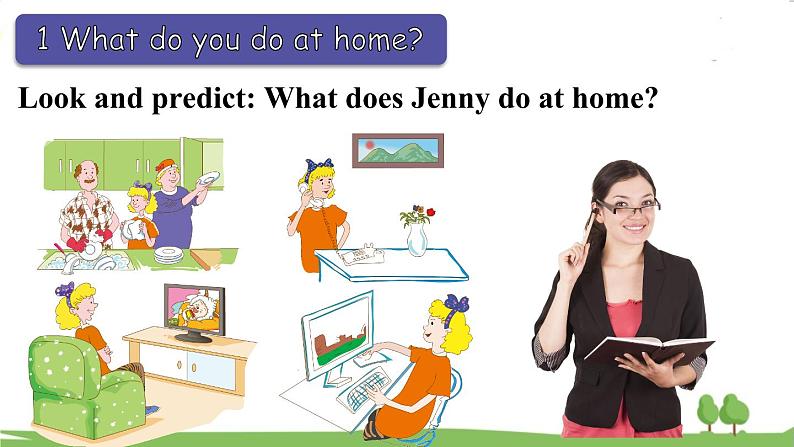 1 What do you do at home?

Look and predict: What does Jenny do at home?